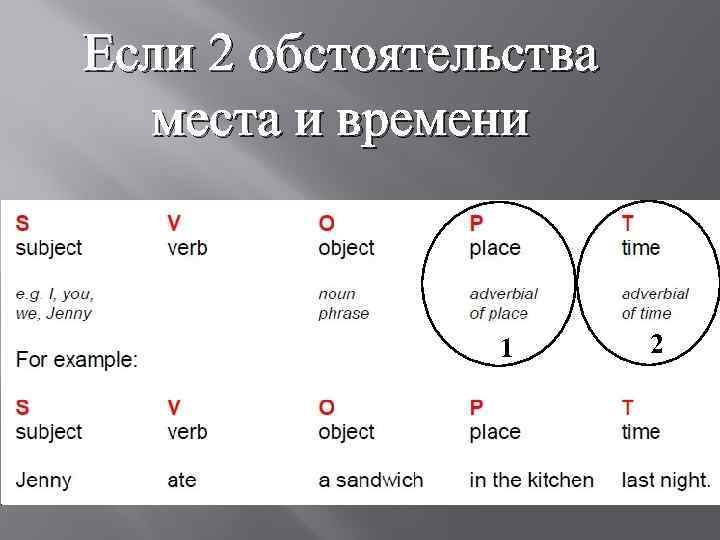 Если 2 обстоятельства места и времени

| S | V | O | P | T |
|---|---|---|---|---|
| subject | verb | object | place | time |
| e.g. I, you, we, Jenny | | noun phrase | adverbial of place | adverbial of time |
| | | | 1 | 2 |

For example:

| S | V | O | P | T |
|---|---|---|---|---|
| subject | verb | object | place | time |
| Jenny | ate | a sandwich | in the kitchen | last night. |